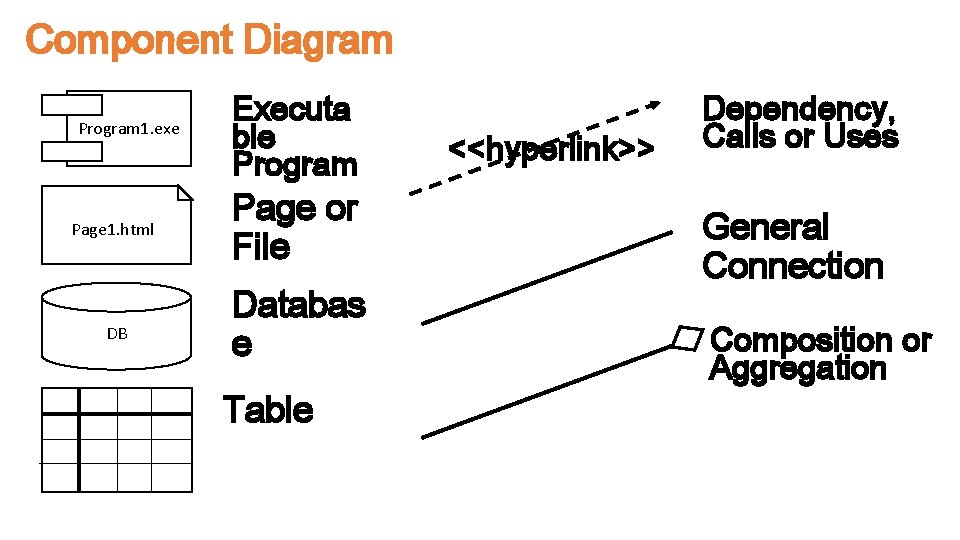 Component Diagram

Program1.exe

Executa ble Program

Page1.html

Page or File

DB

Databas e

Table

<<hyperlink>>

Dependency, Calls or Uses

General Connection

Composition or Aggregation